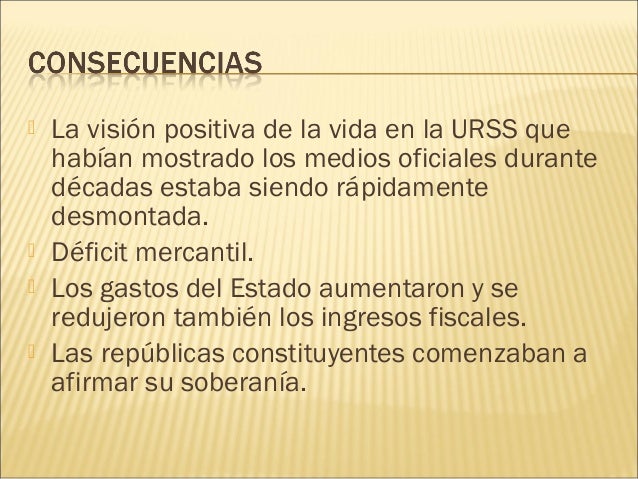 CONSECUENCIAS

La visión positiva de la vida en la URSS que habían mostrado los medios oficiales durante décadas estaba siendo rápidamente desmontada.

Déficit mercantil.

Los gastos del Estado aumentaron y se redujeron también los ingresos fiscales.

Las repúblicas constituyentes comenzaban a afirmar su soberanía.